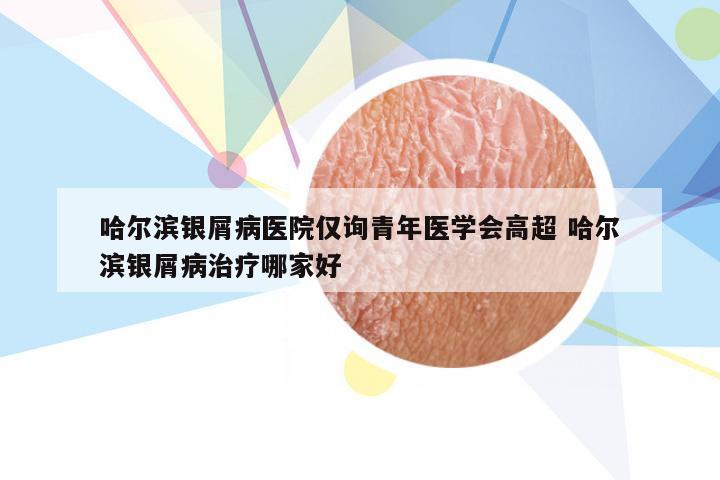 哈尔滨银屑病医院仅询青年医学会高超 哈尔滨银屑病治疗哪家好